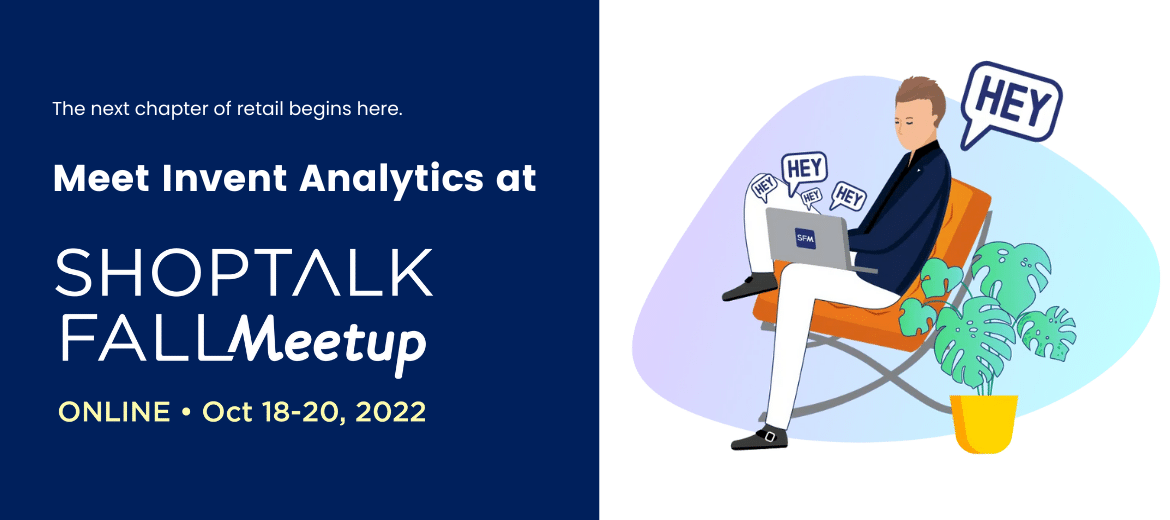 The next chapter of retail begins here.

Meet Invent Analytics at

SHOPTALK
FALL Meetup

ONLINE • Oct 18-20, 2022

HEY
HEY
HEY
HEY
HEY

SFM